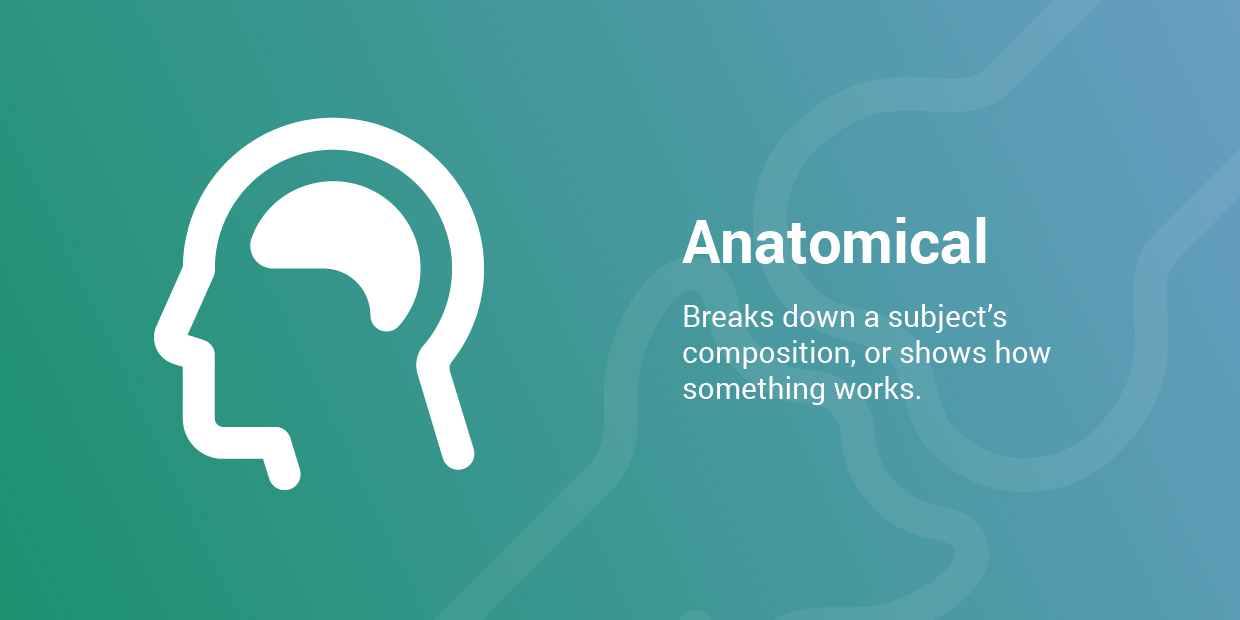 Anatomical

Breaks down a subject’s composition, or shows how something works.